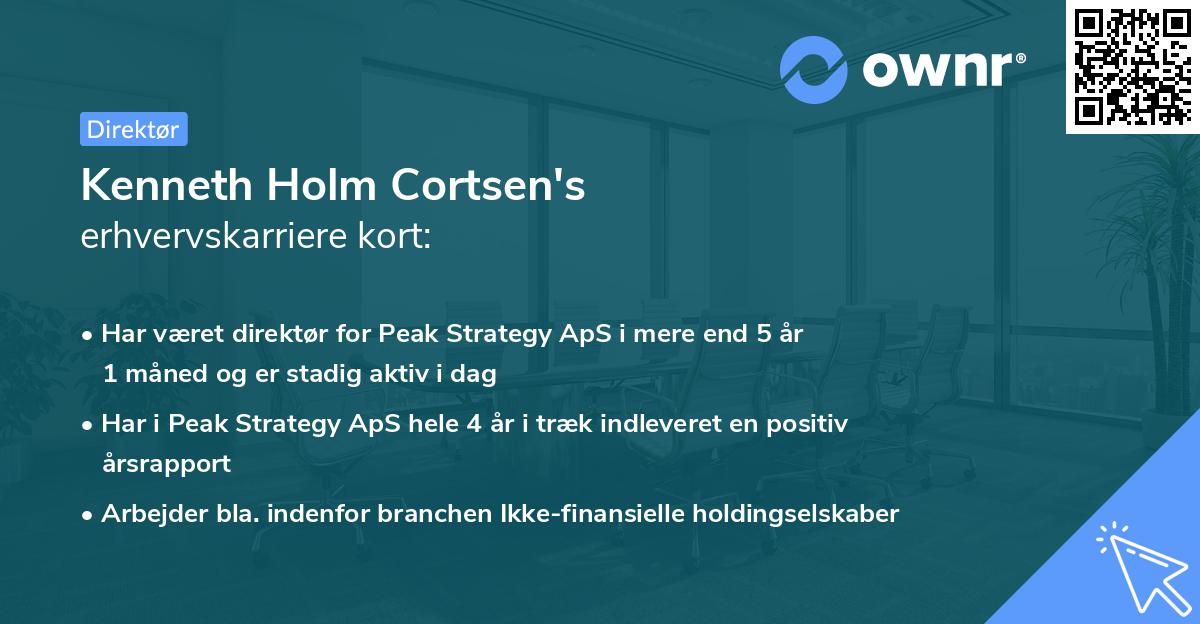 ownr®

Direktør

Kenneth Holm Cortsen's
erhvervskarriere kort:

• Har været direktør for Peak Strategy ApS i mere end 5 år 1 måned og er stadig aktiv i dag
• Har i Peak Strategy ApS hele 4 år i træk indleveret en positiv årsrapport
• Arbejder bla. indenfor branchen Ikke-finansielle holdingselskaber